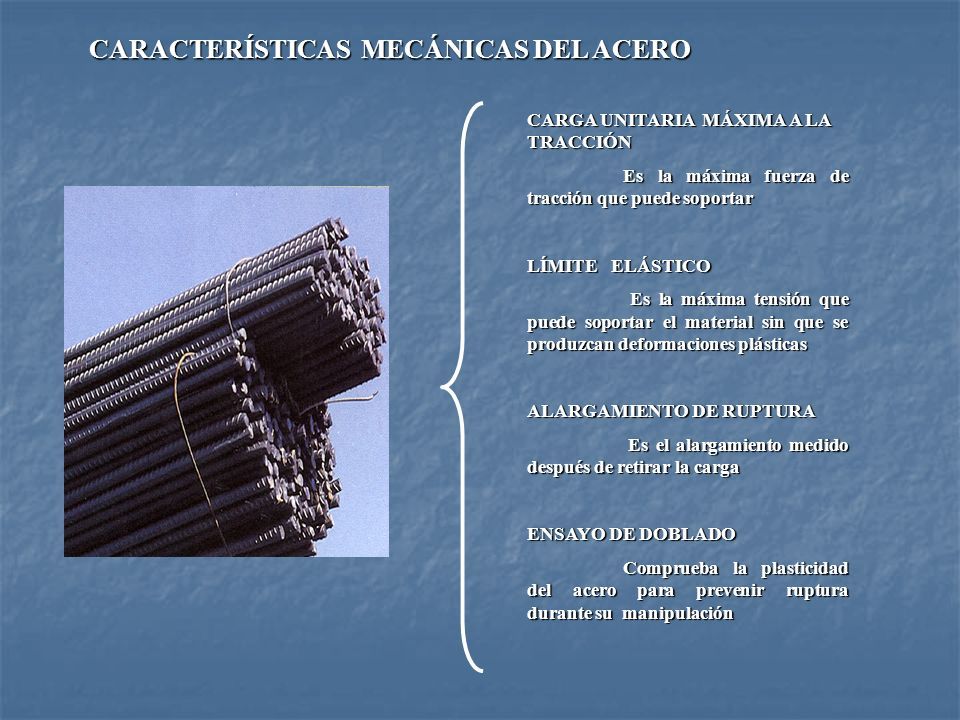 CARACTERÍSTICAS MECÁNICAS DEL ACERO

CARGA UNITARIA MÁXIMA A LA TRACCIÓN

Es la máxima fuerza de tracción que puede soportar

LÍMITE ELÁSTICO

Es la máxima tensión que puede soportar el material sin que se produzcan deformaciones plásticas

ALARGAMIENTO DE RUPTURA

Es el alargamiento medido después de retirar la carga

ENSAYO DE DOBLADO

Comprueba la plasticidad del acero para prevenir ruptura durante su manipulación